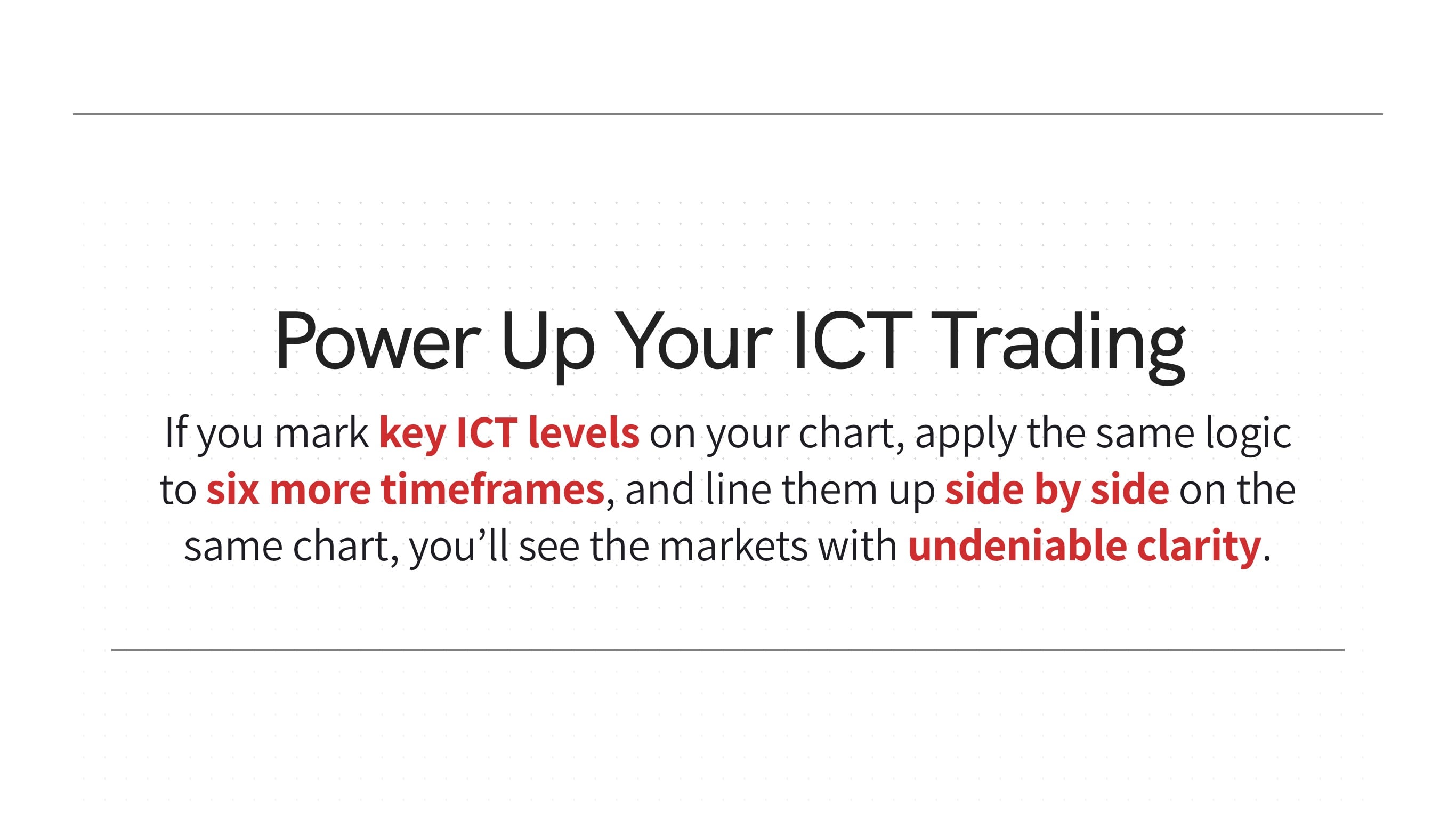 Power Up Your ICT Trading

If you mark key ICT levels on your chart, apply the same logic to six more timeframes, and line them up side by side on the same chart, you’ll see the markets with undeniable clarity.